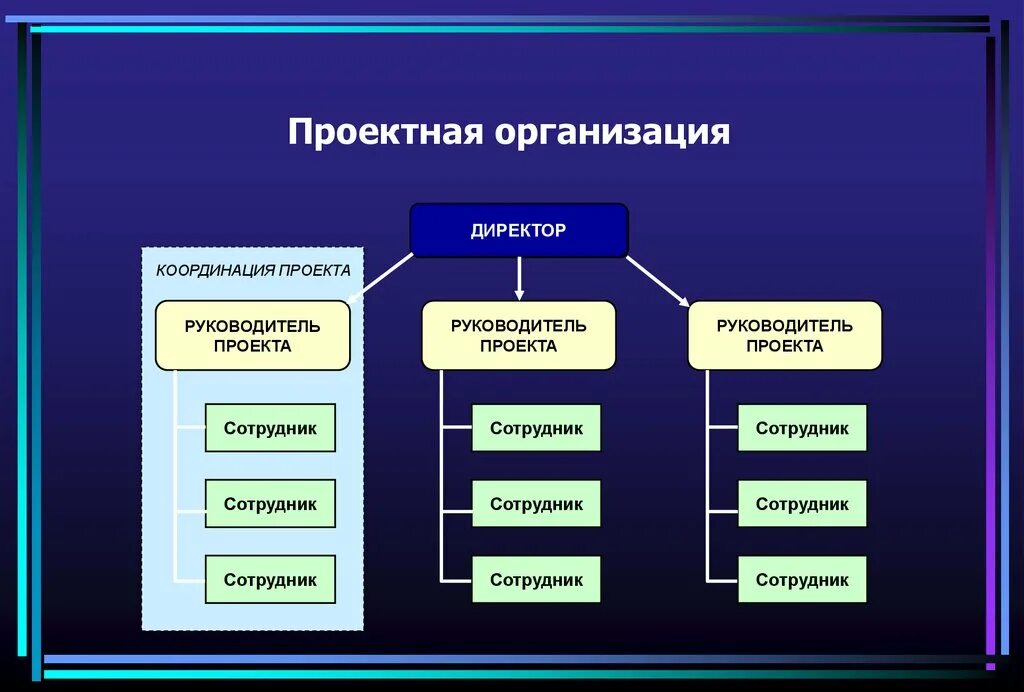 Проектная организация

ДИРЕКТОР

КООРДИНАЦИЯ ПРОЕКТА

РУКОВОДИТЕЛЬ ПРОЕКТА

Сотрудник

Сотрудник

Сотрудник

РУКОВОДИТЕЛЬ ПРОЕКТА

Сотрудник

Сотрудник

Сотрудник

РУКОВОДИТЕЛЬ ПРОЕКТА

Сотрудник

Сотрудник

Сотрудник